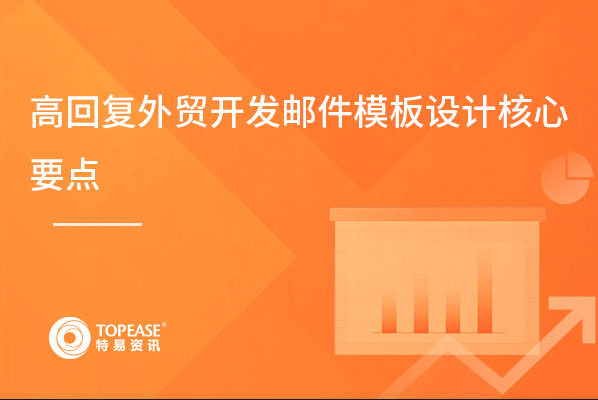 高回复外贸开发邮件模板设计核心要点

TOPEASE®
特易资讯